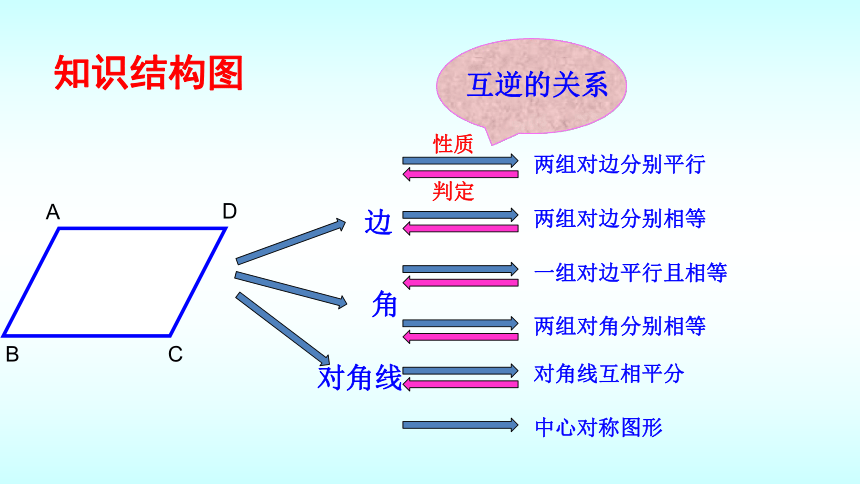 知识结构图

互逆的关系

A D B C

边
角
对角线

性质
判定

两组对边分别平行
两组对边分别相等
一组对边平行且相等
两组对角分别相等
对角线互相平分
中心对称图形